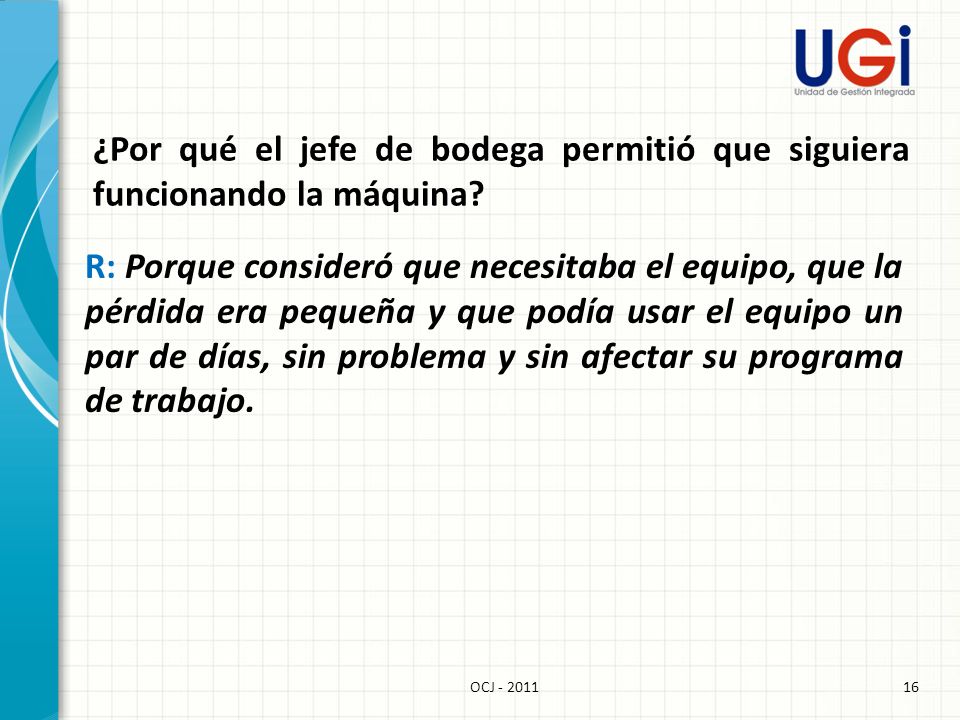 UGi
Unidad de Gestión Integrada

¿Por qué el jefe de bodega permitió que siguiera funcionando la máquina?

R: Porque consideró que necesitaba el equipo, que la pérdida era pequeña y que podía usar el equipo un par de días, sin problema y sin afectar su programa de trabajo.

OCJ - 2011

16